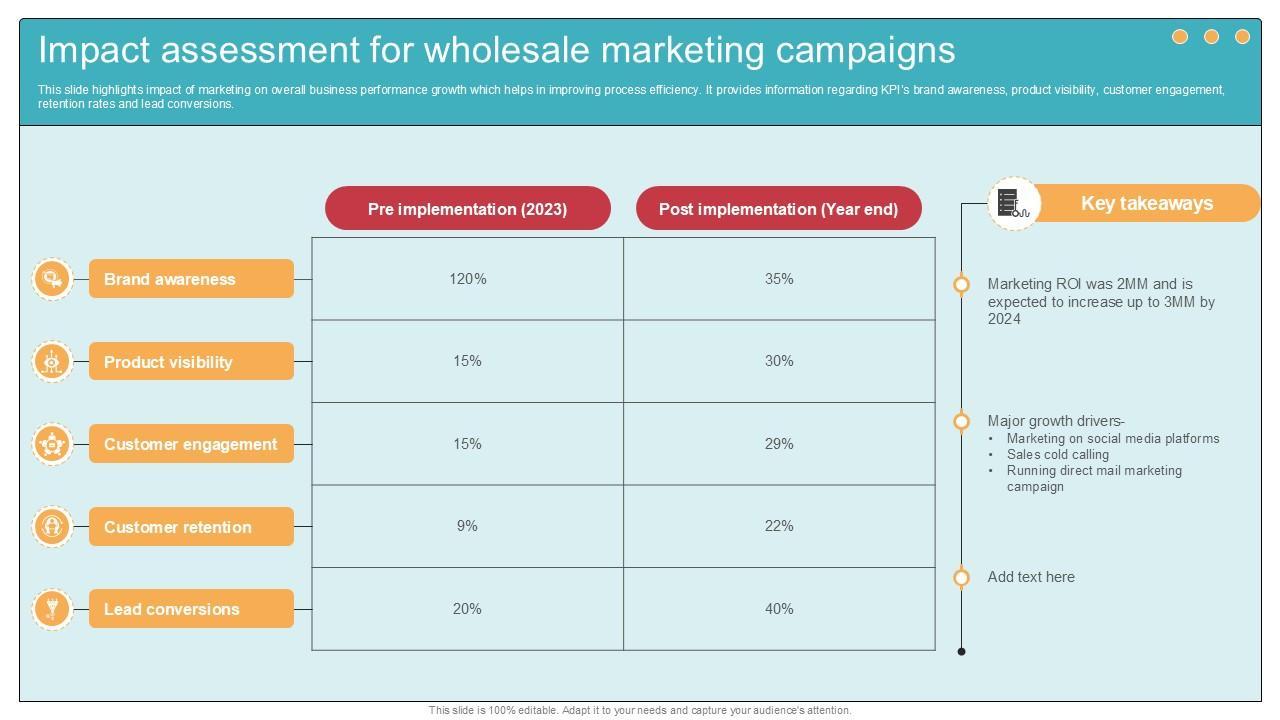 Impact assessment for wholesale marketing campaigns

This slide highlights impact of marketing on overall business performance growth which helps in improving process efficiency. It provides information regarding KPI's brand awareness, product visibility, customer engagement, retention rates and lead conversions.

| | Pre implementation (2023) | Post implementation (Year end) |
|---|---|---|
| Brand awareness | 120% | 35% |
| Product visibility | 15% | 30% |
| Customer engagement | 15% | 29% |
| Customer retention | 9% | 22% |
| Lead conversions | 20% | 40% |

Key takeaways

Marketing ROI was 2MM and is expected to increase up to 3MM by 2024

Major growth drivers-
• Marketing on social media platforms
• Sales cold calling
• Running direct mail marketing campaign

Add text here

This slide is 100% editable. Adapt it to your needs and capture your audience's attention.